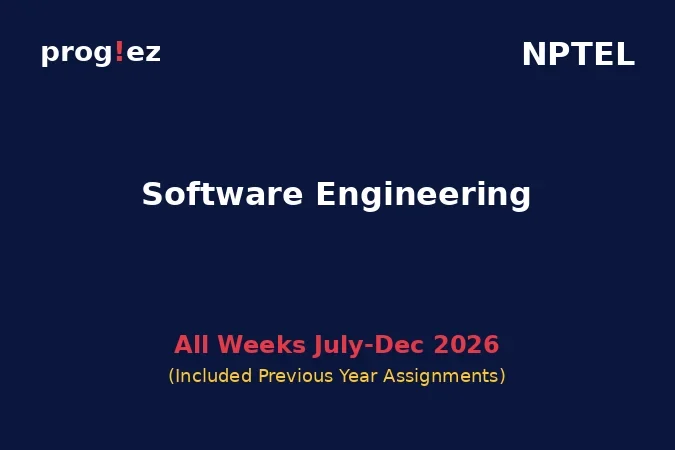 prog!ez

NPTEL

Software Engineering

All Weeks July-Dec 2026

(Included Previous Year Assignments)